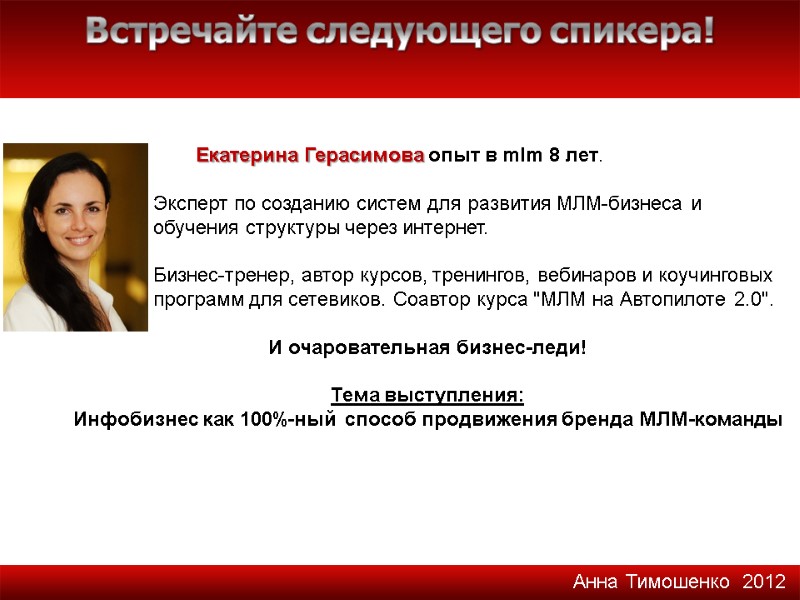 Встречайте следующего спикера!

Екатерина Герасимова опыт в mlm 8 лет.

Эксперт по созданию систем для развития МЛМ-бизнеса и обучения структуры через интернет.

Бизнес-тренер, автор курсов, тренингов, вебинаров и коучинговых программ для сетевиков. Соавтор курса "МЛМ на Автопилоте 2.0".

И очаровательная бизнес-леди!

Тема выступления:
Инфобизнес как 100%-ный способ продвижения бренда МЛМ-команды

Анна Тимошенко 2012